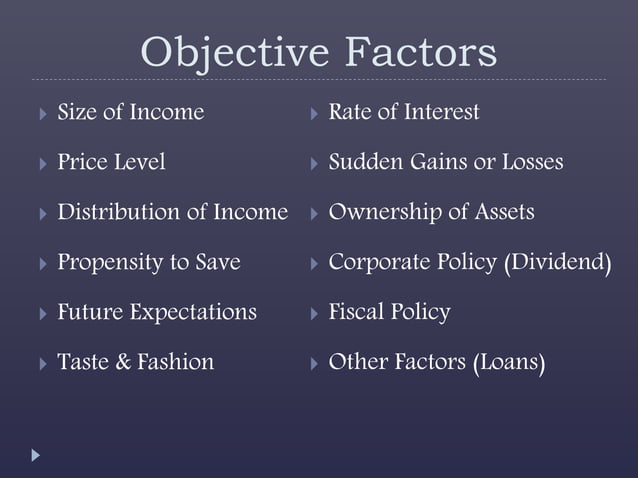 Objective Factors

Size of Income

Price Level

Distribution of Income

Propensity to Save

Future Expectations

Taste & Fashion

Rate of Interest

Sudden Gains or Losses

Ownership of Assets

Corporate Policy (Dividend)

Fiscal Policy

Other Factors (Loans)